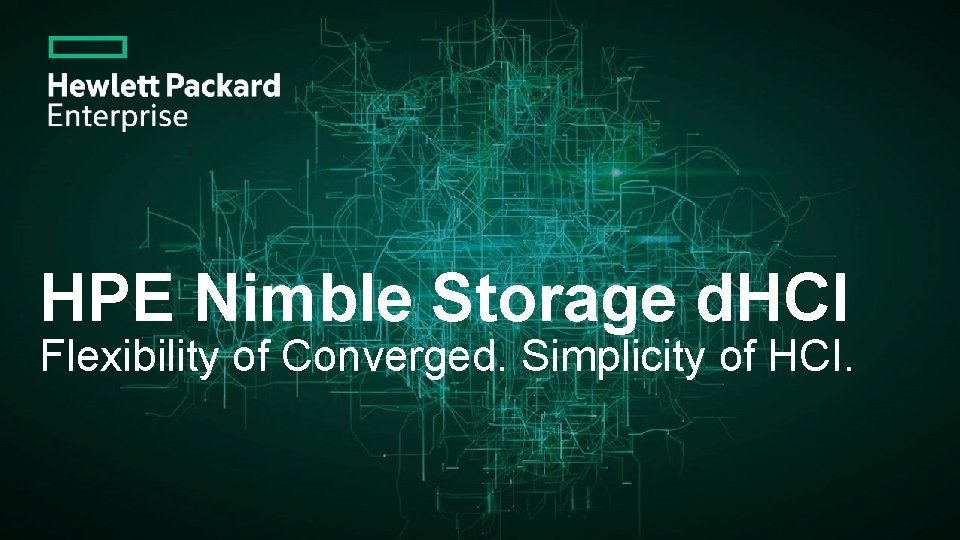 Hewlett Packard
Enterprise

HPE Nimble Storage dHCI
Flexibility of Converged. Simplicity of HCI.